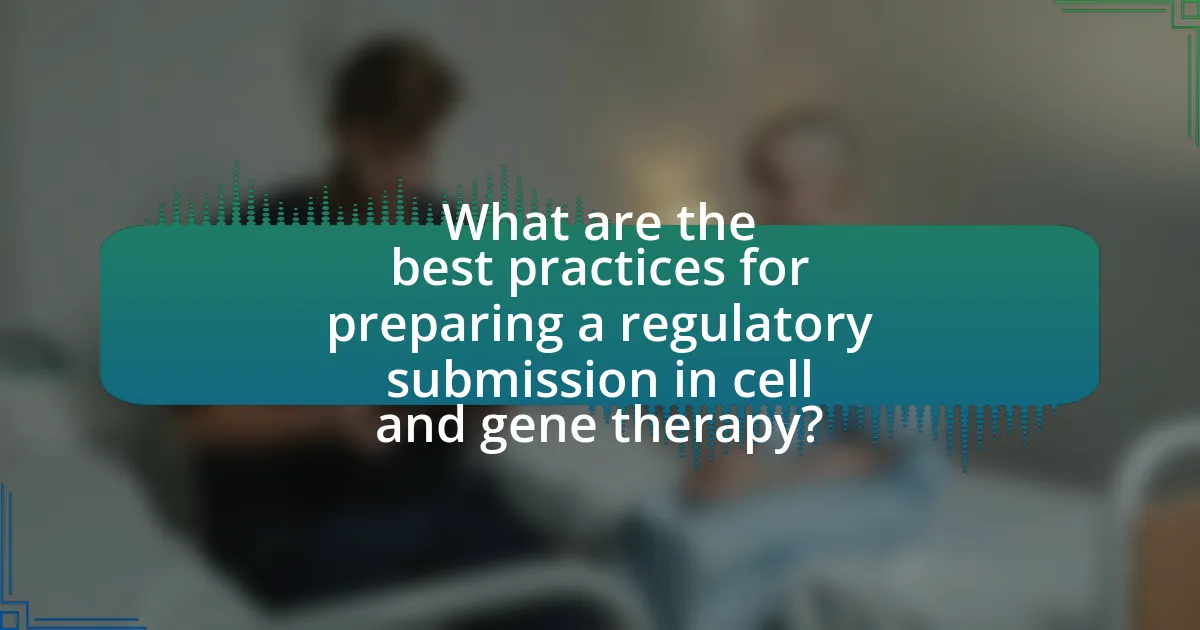 What are the best practices for preparing a regulatory submission in cell and gene therapy?